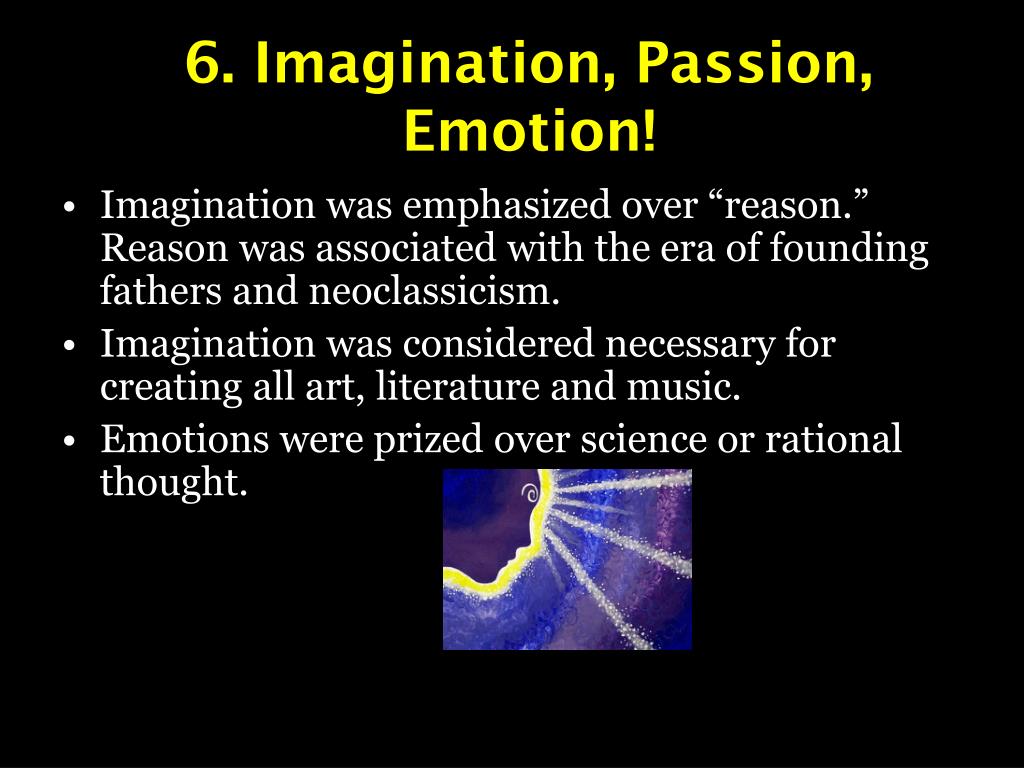 6. Imagination, Passion, Emotion!

• Imagination was emphasized over "reason." Reason was associated with the era of founding fathers and neoclassicism.
• Imagination was considered necessary for creating all art, literature and music.
• Emotions were prized over science or rational thought.